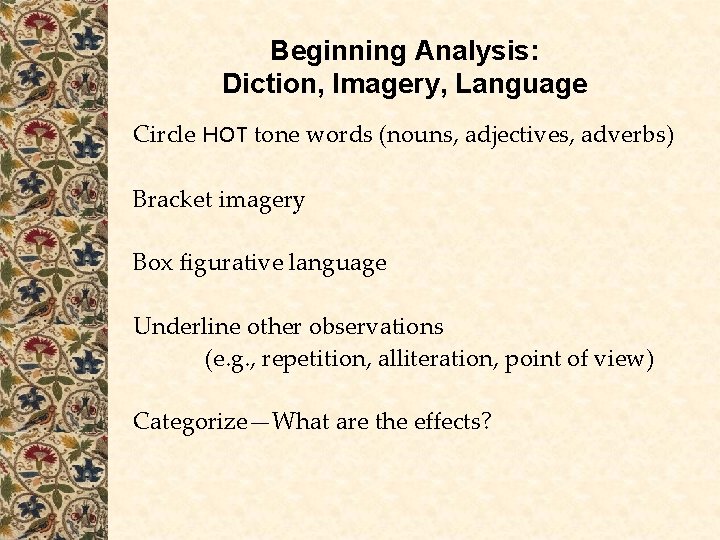 Beginning Analysis:
Diction, Imagery, Language

Circle HOT tone words (nouns, adjectives, adverbs)

Bracket imagery

Box figurative language

Underline other observations
(e.g., repetition, alliteration, point of view)

Categorize—What are the effects?